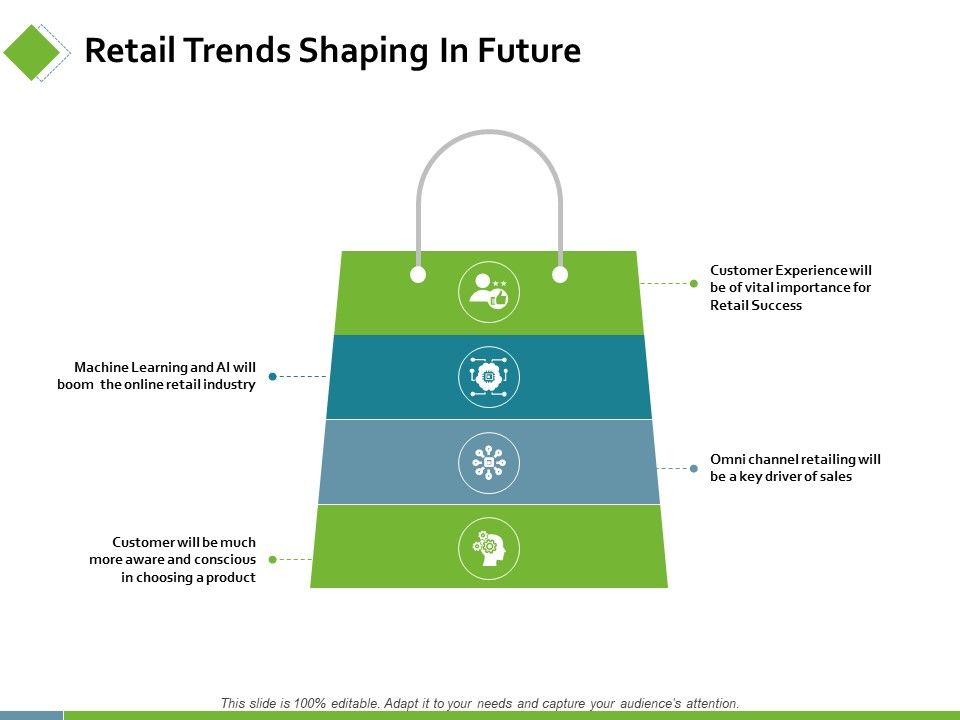 Retail Trends Shaping In Future

Customer Experience will be of vital importance for Retail Success

Machine Learning and AI will boom the online retail industry

Omni channel retailing will be a key driver of sales

Customer will be much more aware and conscious in choosing a product

This slide is 100% editable. Adapt it to your needs and capture your audience's attention.